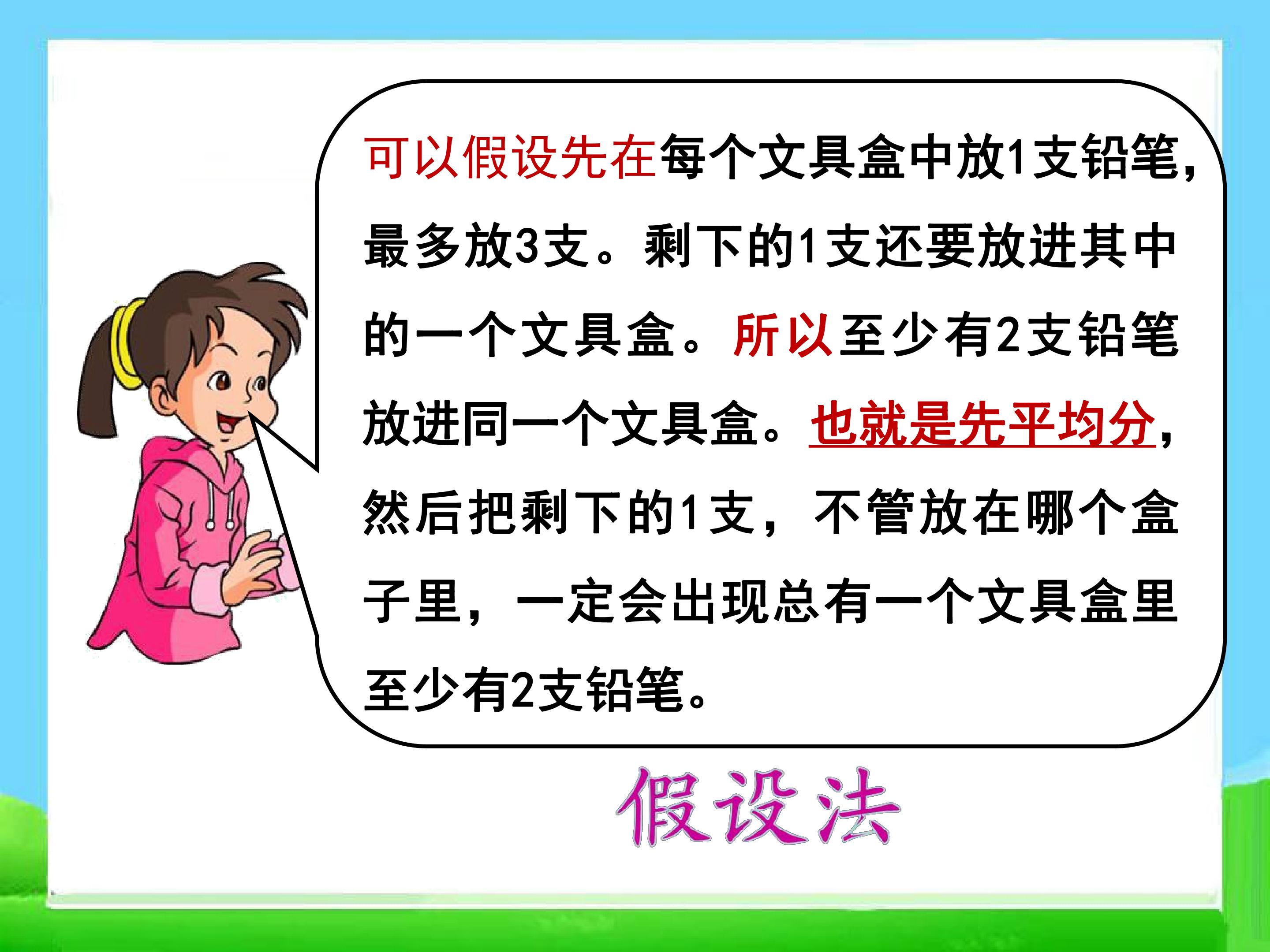 可以假设先在每个文具盒中放1支铅笔，最多放3支。剩下的1支还要放进其中的一个文具盒。所以至少有2支铅笔放进同一个文具盒。也就是先平均分，然后把剩下的1支，不管放在哪个盒子里，一定会出现总有一个文具盒里至少有2支铅笔。

假设法